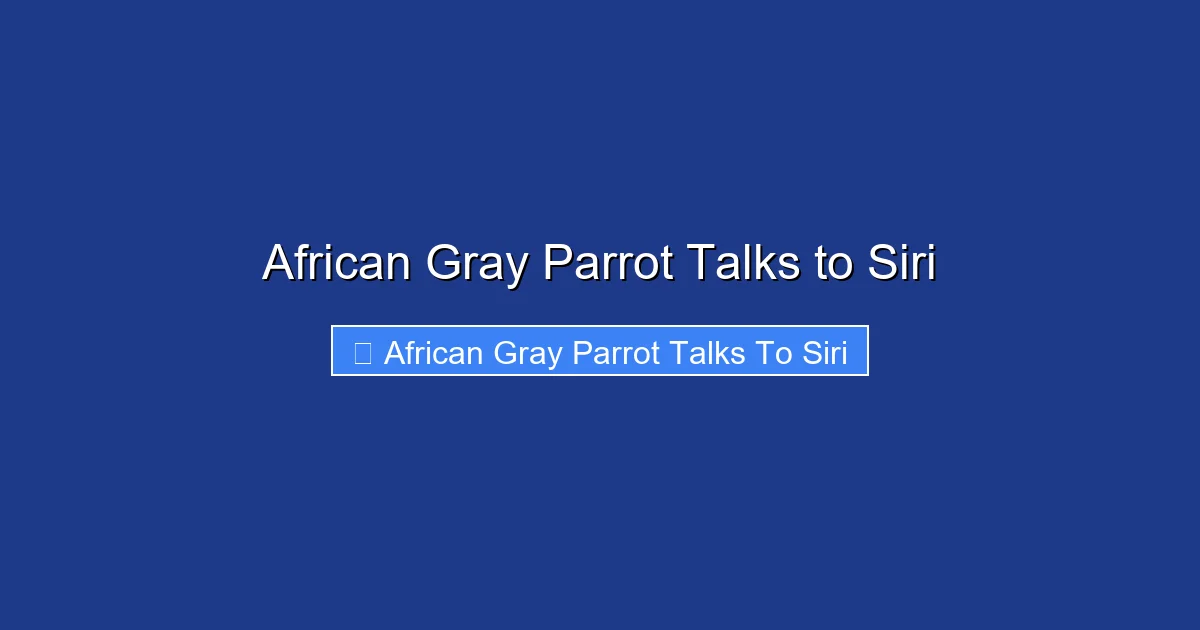 African Gray Parrot Talks to Siri

African Gray Parrot Talks To Siri